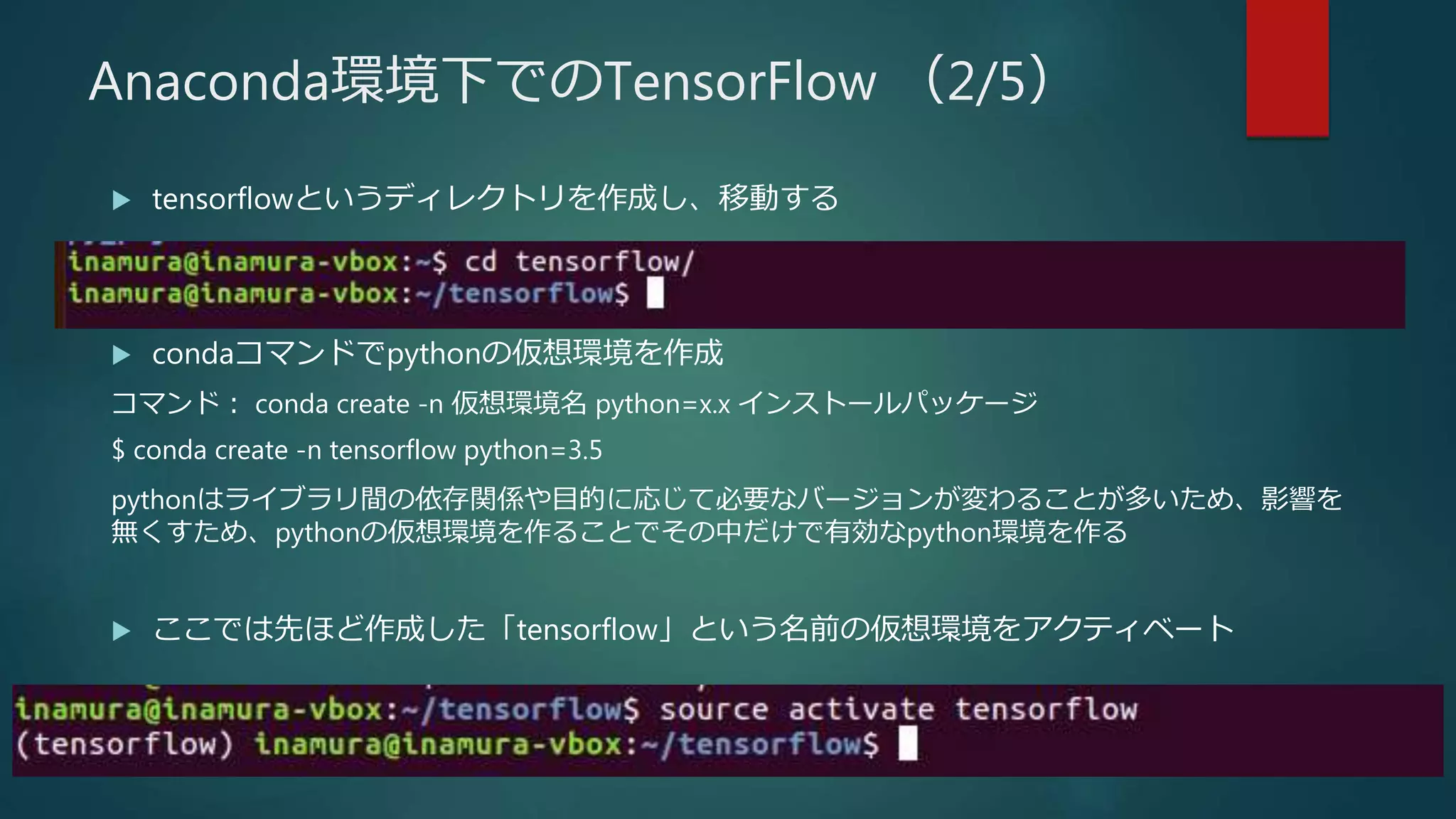 Anaconda環境下でのTensorFlow （2/5）

▶ tensorflowというディレクトリを作成し、移動する

inamura@inamura-vbox:~$ cd tensorflow/
inamura@inamura-vbox:~/tensorflow$

▶ condaコマンドでpythonの仮想環境を作成

コマンド： conda create -n 仮想環境名 python=x.x インストールパッケージ

$ conda create -n tensorflow python=3.5

pythonはライブラリ間の依存関係や目的に応じて必要なバージョンが変わることが多いため、影響を無くすため、pythonの仮想環境を作ることでその中だけで有効なpython環境を作る

▶ ここでは先ほど作成した「tensorflow」という名前の仮想環境をアクティベート

inamura@inamura-vbox:~/tensorflow$ source activate tensorflow
(tensorflow) inamura@inamura-vbox:~/tensorflow$